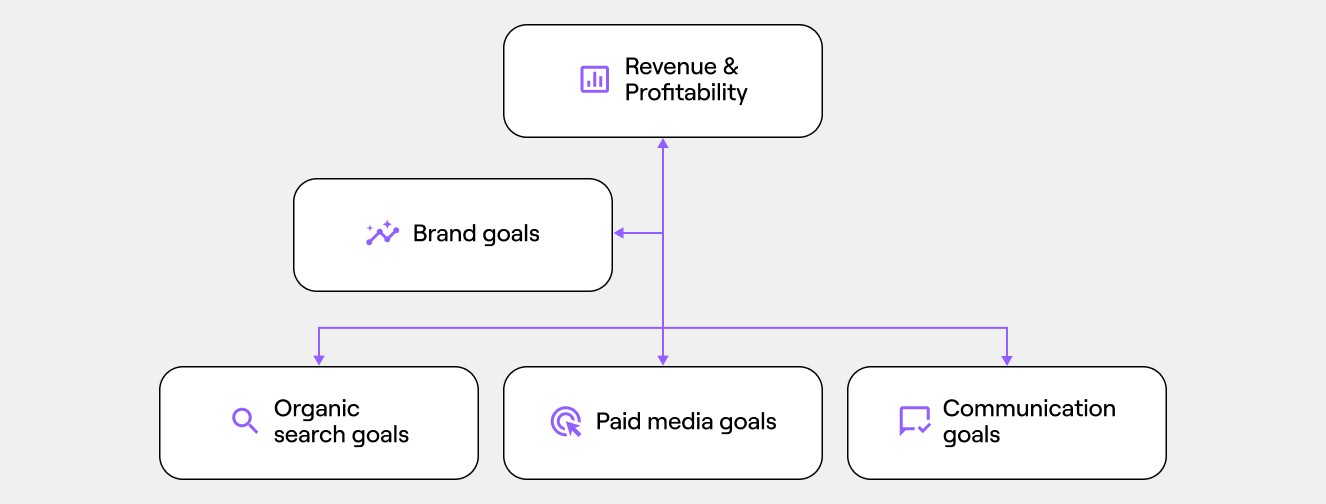 Revenue & Profitability

Brand goals

Organic search goals

Paid media goals

Communication goals